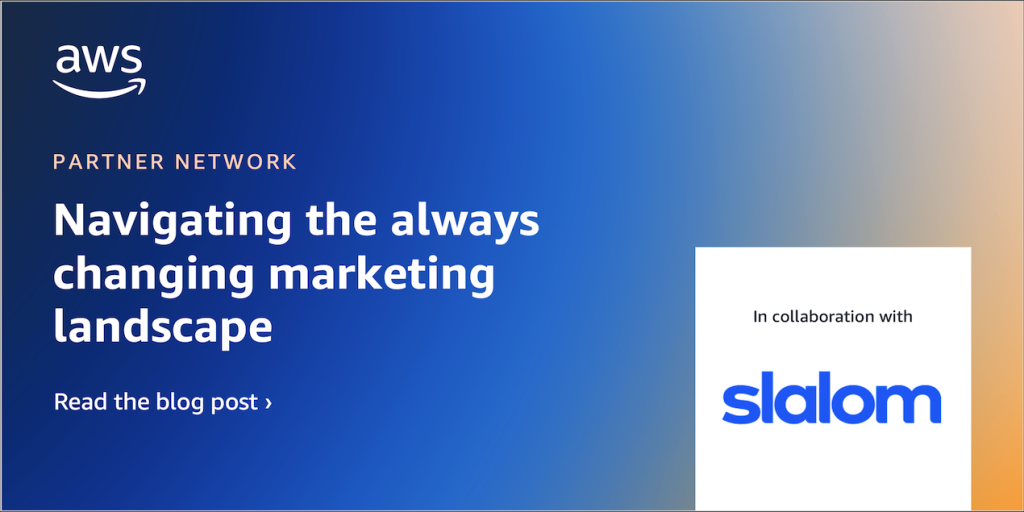 aws

PARTNER NETWORK

Navigating the always changing marketing landscape

Read the blog post ›

In collaboration with

slalom